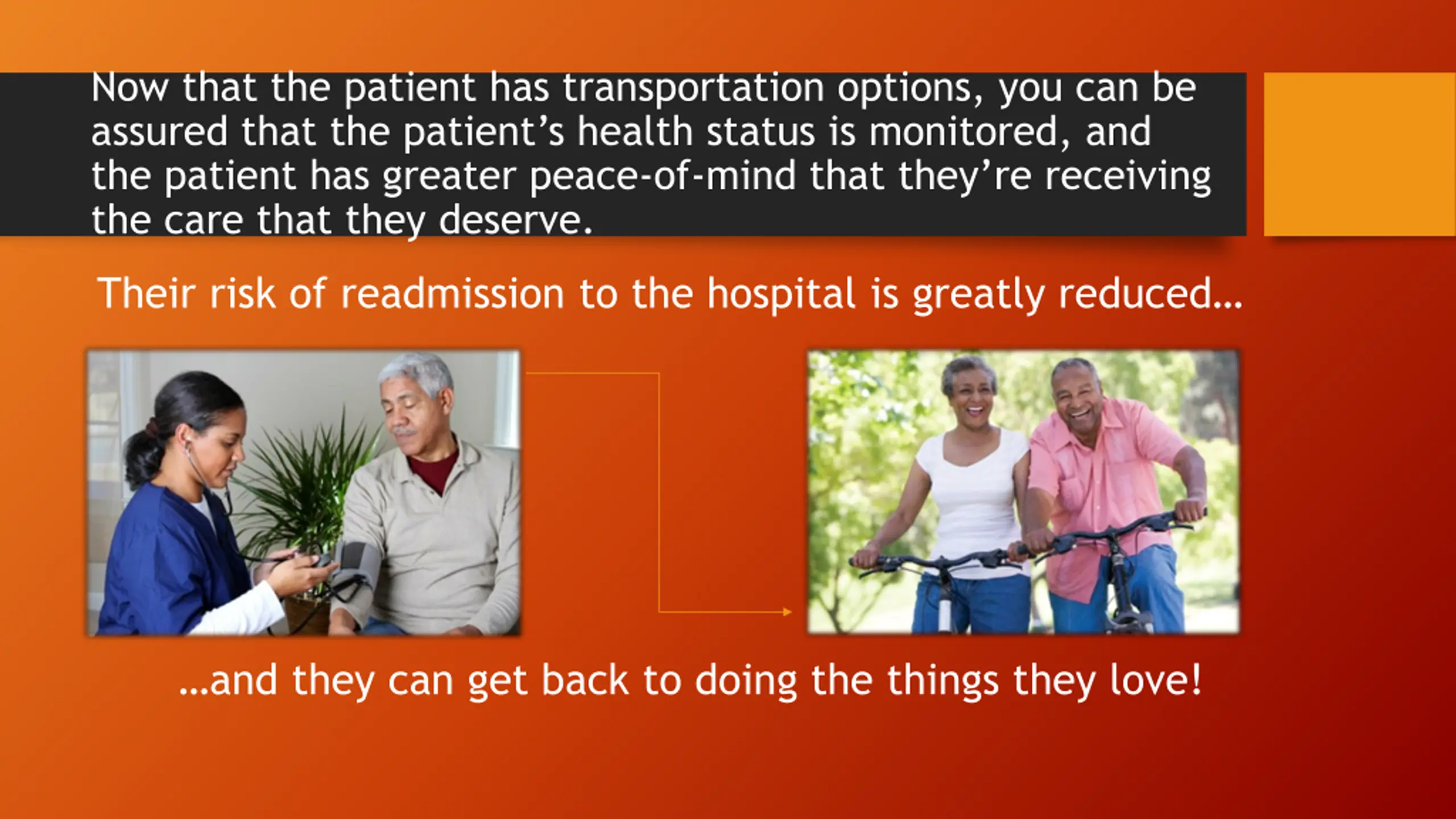 Now that the patient has transportation options, you can be assured that the patient’s health status is monitored, and the patient has greater peace-of-mind that they’re receiving the care that they deserve.

Their risk of readmission to the hospital is greatly reduced…

…and they can get back to doing the things they love!